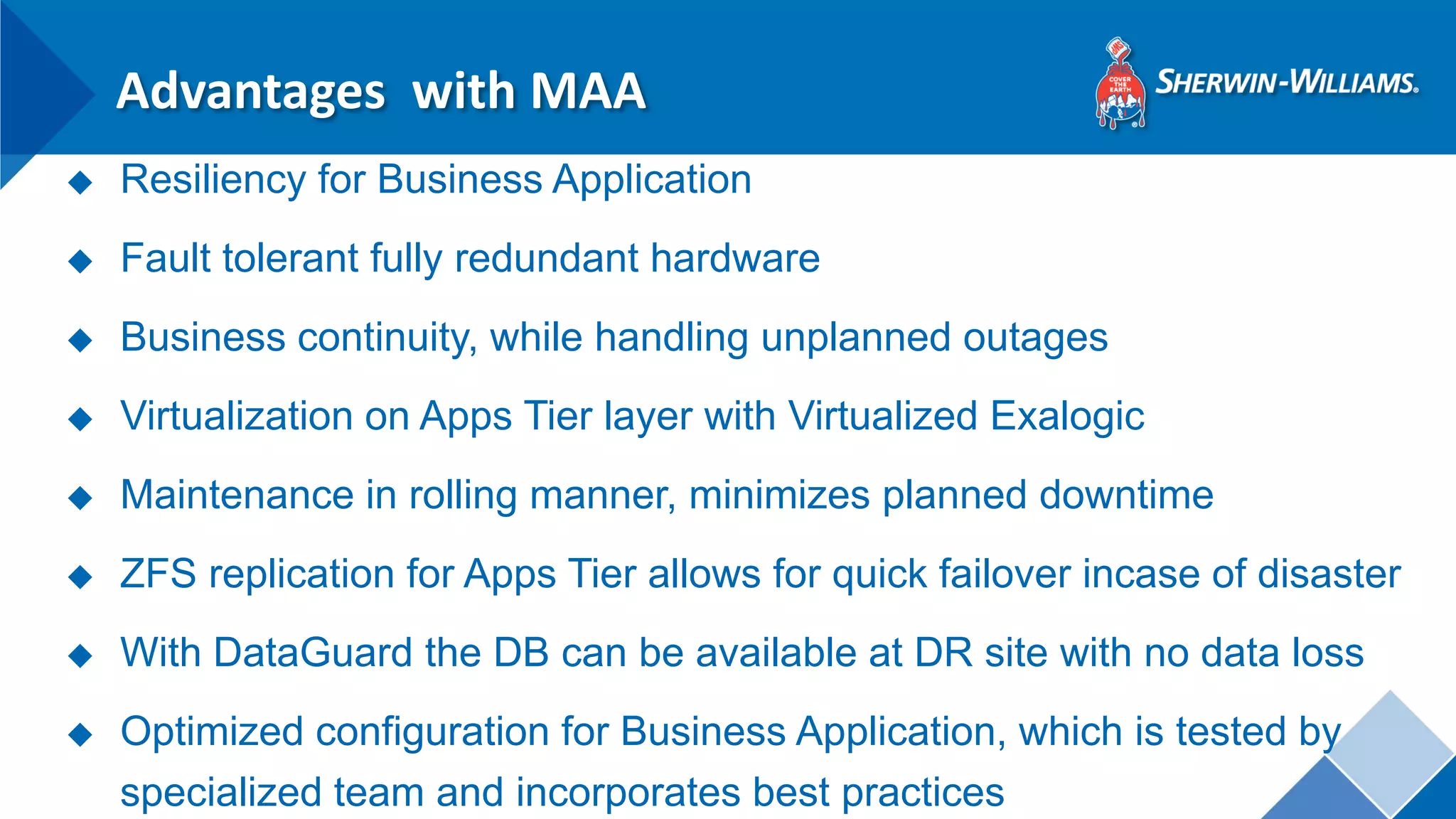 Advantages with MAA

COVER THE EARTH

SHERWIN-WILLIAMS.

◆ Resiliency for Business Application

◆ Fault tolerant fully redundant hardware

◆ Business continuity, while handling unplanned outages

◆ Virtualization on Apps Tier layer with Virtualized Exalogic

◆ Maintenance in rolling manner, minimizes planned downtime

◆ ZFS replication for Apps Tier allows for quick failover incase of disaster

◆ With DataGuard the DB can be available at DR site with no data loss

◆ Optimized configuration for Business Application, which is tested by specialized team and incorporates best practices